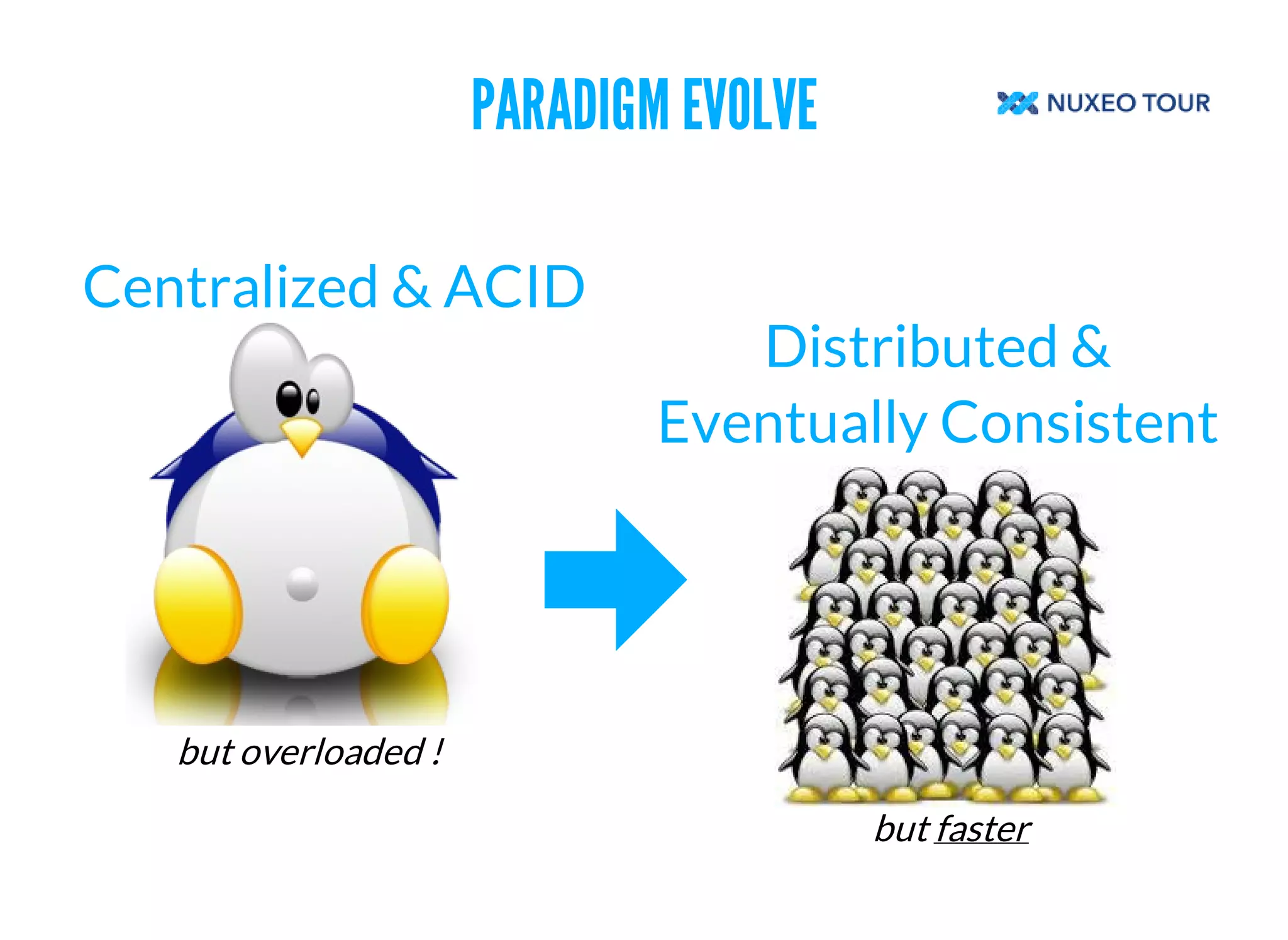 PARADIGM EVOLVE

NUXEO TOUR

Centralized & ACID

but overloaded !

Distributed & Eventually Consistent

but faster